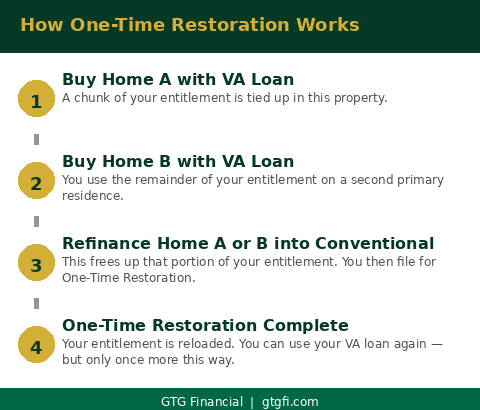 How One-Time Restoration Works

1

Buy Home A with VA Loan

A chunk of your entitlement is tied up in this property.

2

Buy Home B with VA Loan

You use the remainder of your entitlement on a second primary residence.

3

Refinance Home A or B into Conventional

This frees up that portion of your entitlement. You then file for One-Time Restoration.

4

One-Time Restoration Complete

Your entitlement is reloaded. You can use your VA loan again — but only once more this way.

GTG Financial | gtgfi.com